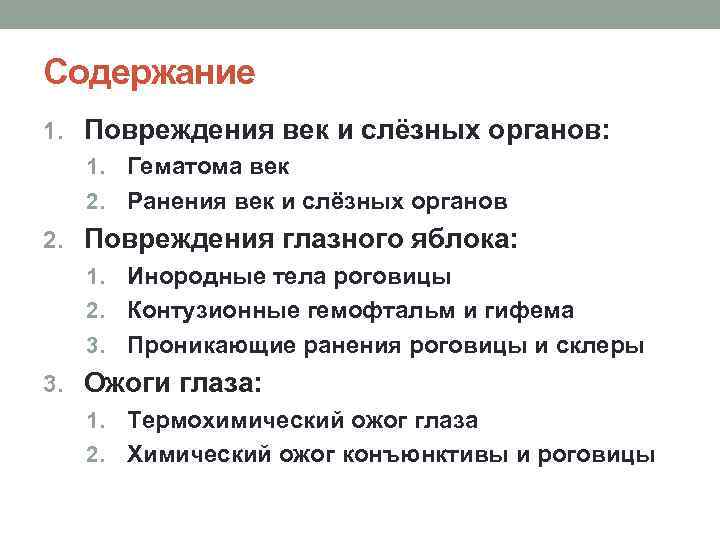 Содержание

1. Повреждения век и слёзных органов:
 1. Гематома век
 2. Ранения век и слёзных органов
2. Повреждения глазного яблока:
 1. Инородные тела роговицы
 2. Контузионные гемофтальм и гифема
 3. Проникающие ранения роговицы и склеры
3. Ожоги глаза:
 1. Термохимический ожог глаза
 2. Химический ожог конъюнктивы и роговицы